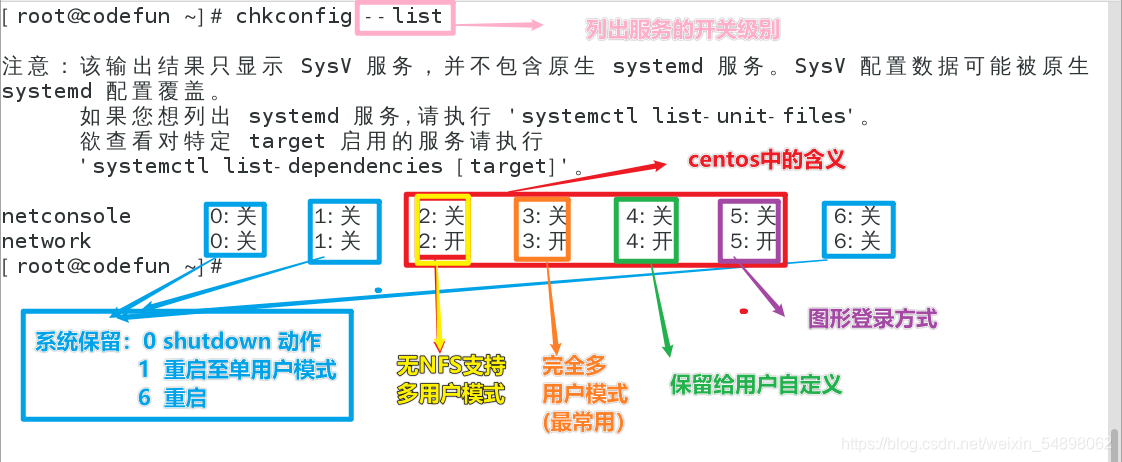 [root@codefun ~]# chkconfig --list

列出服务的开关级别

注意：该输出结果只显示 SysV 服务，并不包含原生 systemd 服务。SysV 配置数据可能被原生 systemd 配置覆盖。
如果您想列出 systemd 服务,请执行 'systemctl list-unit-files'。
欲查看对特定 target 启用的服务请执行
'systemctl list-dependencies [target]'。

centos中的含义

netconsole 0:关 1:关 2:关 3:关 4:关 5:关 6:关
network 0:关 1:关 2:开 3:开 4:开 5:开 6:关
[root@codefun ~]#

系统保留：0 shutdown 动作
1 重启至单用户模式
6 重启

无NFS支持多用户模式

完全多用户模式(最常用)

保留给用户自定义

图形登录方式

https://blog.csdn.net/weixin_54898062